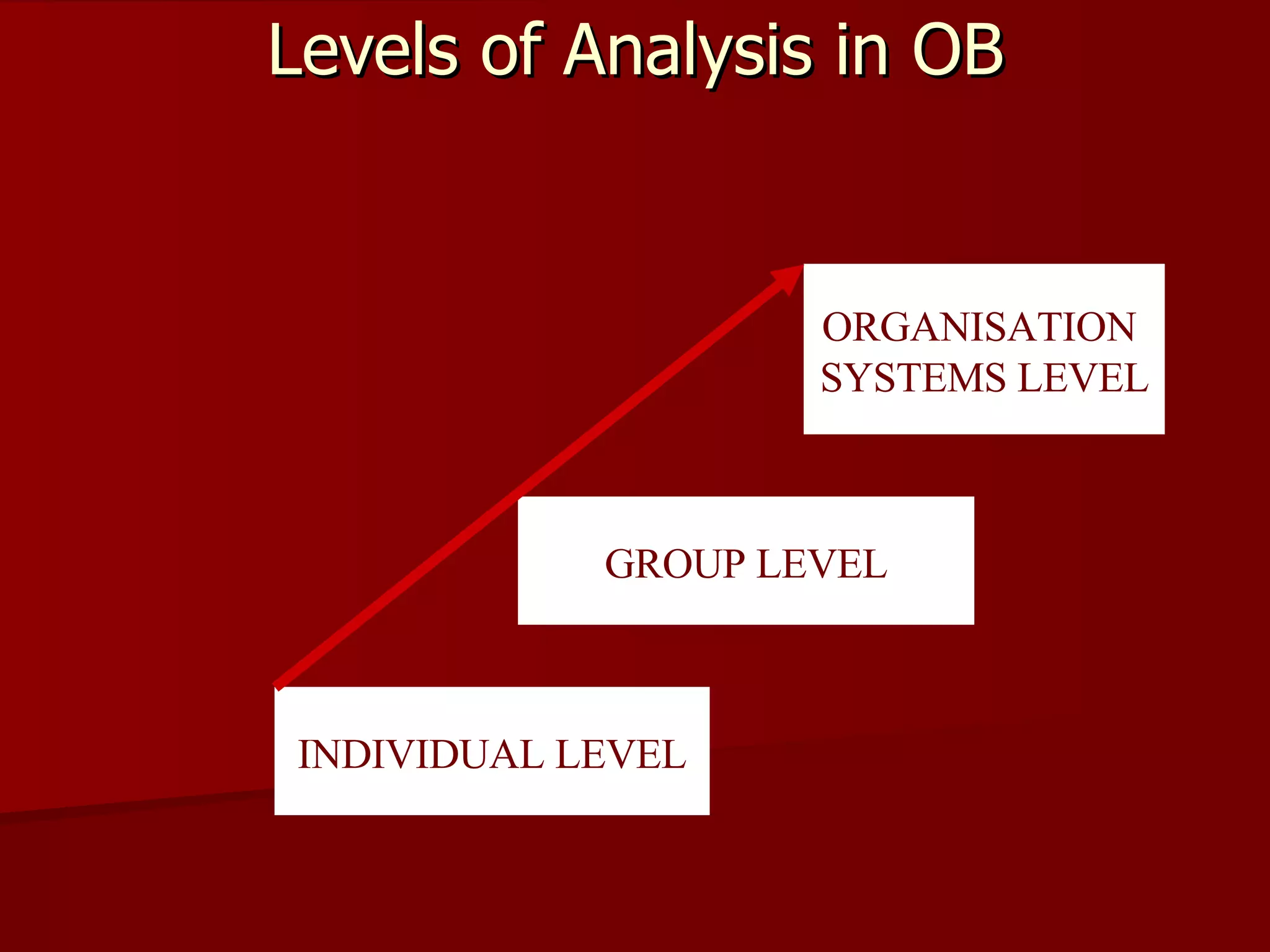 Levels of Analysis in OB

ORGANISATION SYSTEMS LEVEL

GROUP LEVEL

INDIVIDUAL LEVEL